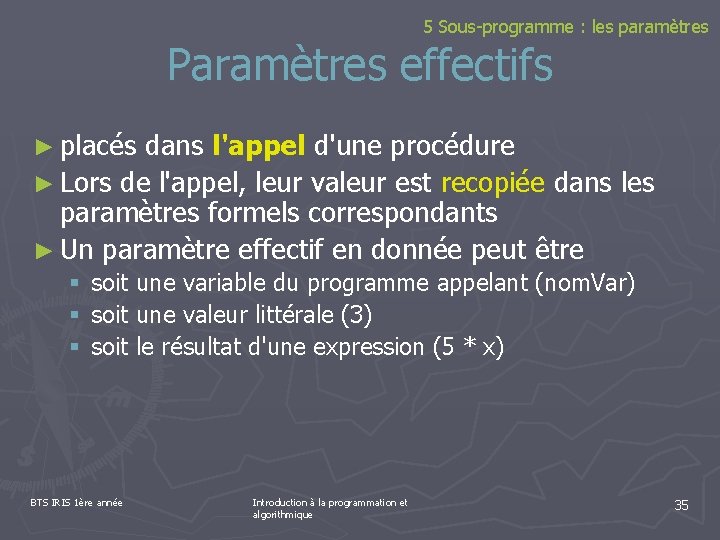 5 Sous-programme : les paramètres

Paramètres effectifs

► placés dans l'appel d'une procédure
► Lors de l'appel, leur valeur est recopiée dans les paramètres formels correspondants
► Un paramètre effectif en donnée peut être
▪ soit une variable du programme appelant (nomVar)
▪ soit une valeur littérale (3)
▪ soit le résultat d'une expression (5 * x)

BTS IRIS 1ère année

Introduction à la programmation et algorithmique

35